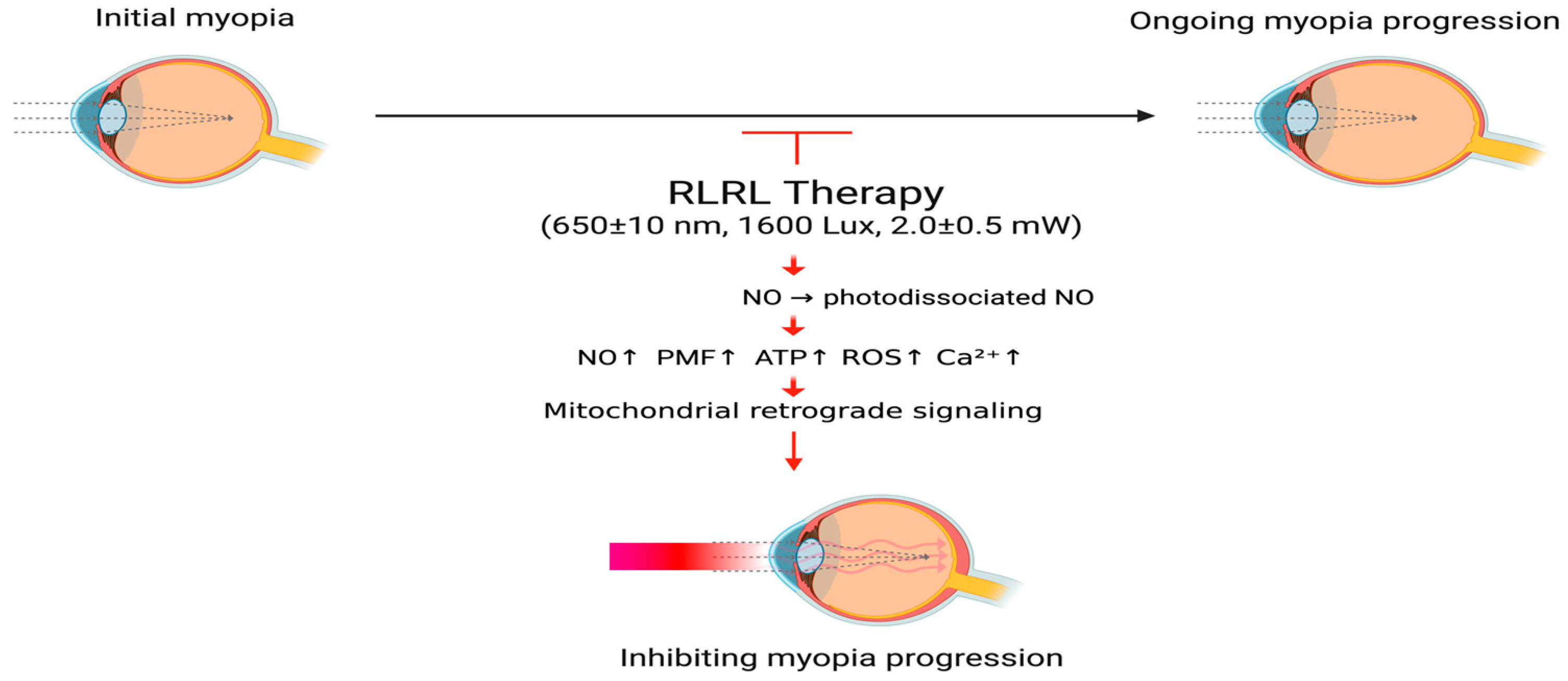 Initial myopia

Ongoing myopia progression

RLRL Therapy
(650±10 nm, 1600 Lux, 2.0±0.5 mW)

NO → photodissociated NO

NO↑ PMF↑ ATP↑ ROS↑ $Ca^{2+}$↑

Mitochondrial retrograde signaling

Inhibiting myopia progression